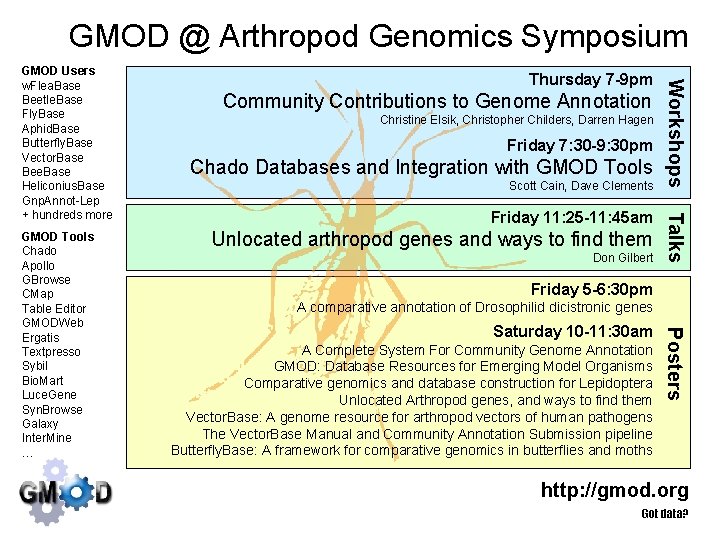 GMOD @ Arthropod Genomics Symposium

GMOD Users
wFleaBase
BeetleBase
FlyBase
AphidBase
ButterflyBase
VectorBase
BeeBase
HeliconiusBase
GnpAnnot-Lep
+ hundreds more

GMOD Tools
Chado
Apollo
GBrowse
CMap
Table Editor
GMODWeb
Ergatis
Textpresso
Sybil
BioMart
LuceGene
SynBrowse
Galaxy
InterMine
…

GMOD

Workshops

Thursday 7-9pm
Community Contributions to Genome Annotation
Christine Elsik, Christopher Childers, Darren Hagen

Friday 7:30-9:30pm
Chado Databases and Integration with GMOD Tools
Scott Cain, Dave Clements

Talks

Friday 11:25-11:45am
Unlocated arthropod genes and ways to find them
Don Gilbert

Posters

Friday 5-6:30pm
A comparative annotation of Drosophilid dicistronic genes

Saturday 10-11:30am
A Complete System For Community Genome Annotation
GMOD: Database Resources for Emerging Model Organisms
Comparative genomics and database construction for Lepidoptera
Unlocated Arthropod genes, and ways to find them
VectorBase: A genome resource for arthropod vectors of human pathogens
The VectorBase Manual and Community Annotation Submission pipeline
ButterflyBase: A framework for comparative genomics in butterflies and moths

http://gmod.org
Got data?